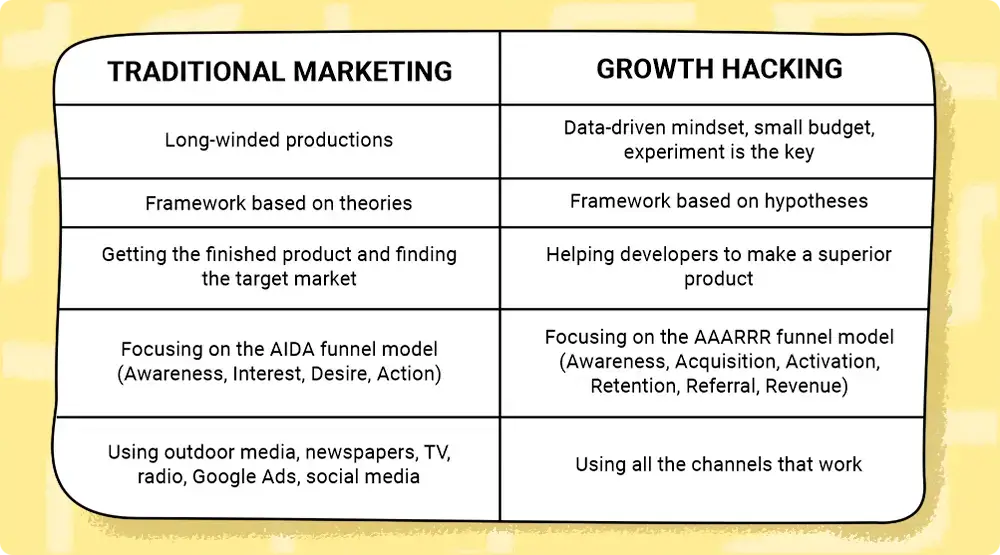 | TRADITIONAL MARKETING | GROWTH HACKING |
|---|---|
| Long-winded productions | Data-driven mindset, small budget, experiment is the key |
| Framework based on theories | Framework based on hypotheses |
| Getting the finished product and finding the target market | Helping developers to make a superior product |
| Focusing on the AIDA funnel model (Awareness, Interest, Desire, Action) | Focusing on the AAARRR funnel model (Awareness, Acquisition, Activation, Retention, Referral, Revenue) |
| Using outdoor media, newspapers, TV, radio, Google Ads, social media | Using all the channels that work |